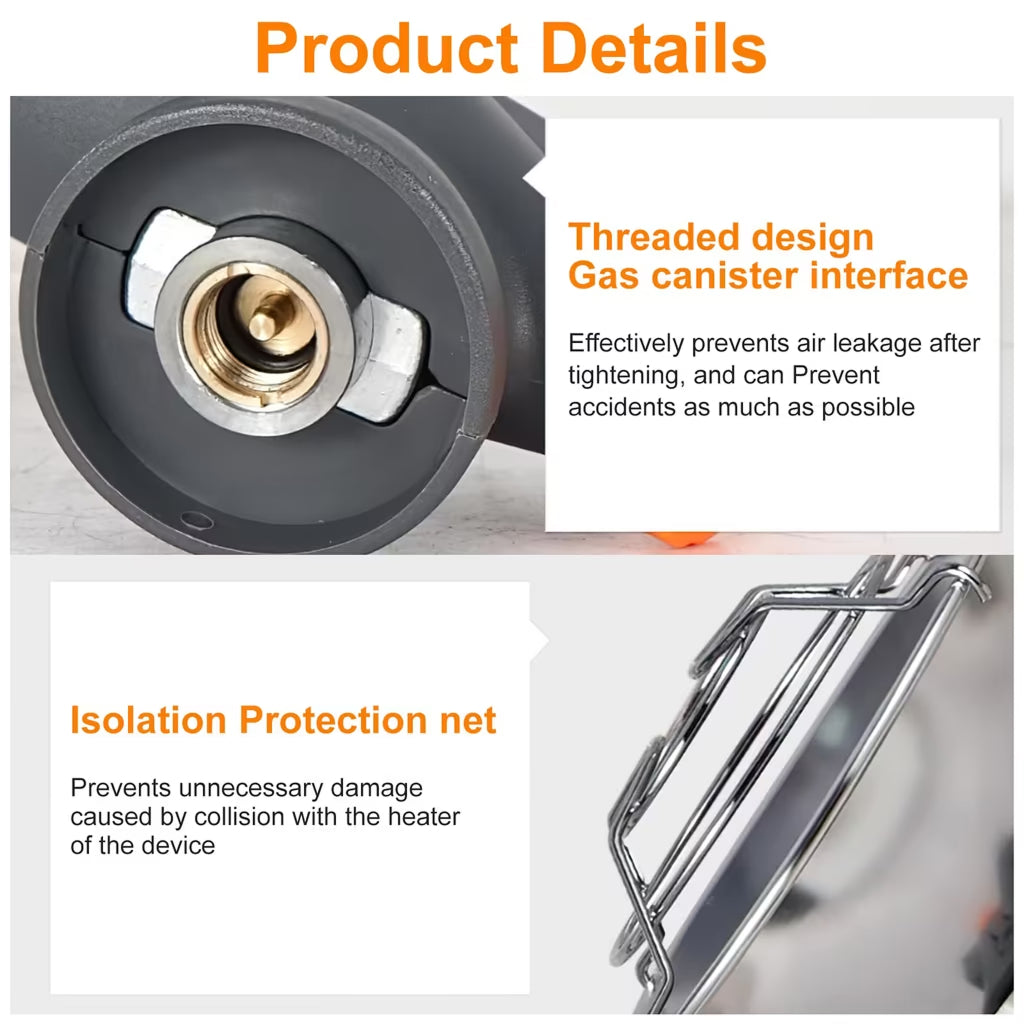 Product Details

Threaded design
Gas canister interface

Effectively prevents air leakage after tightening, and can Prevent accidents as much as possible

Isolation Protection net

Prevents unnecessary damage caused by collision with the heater of the device